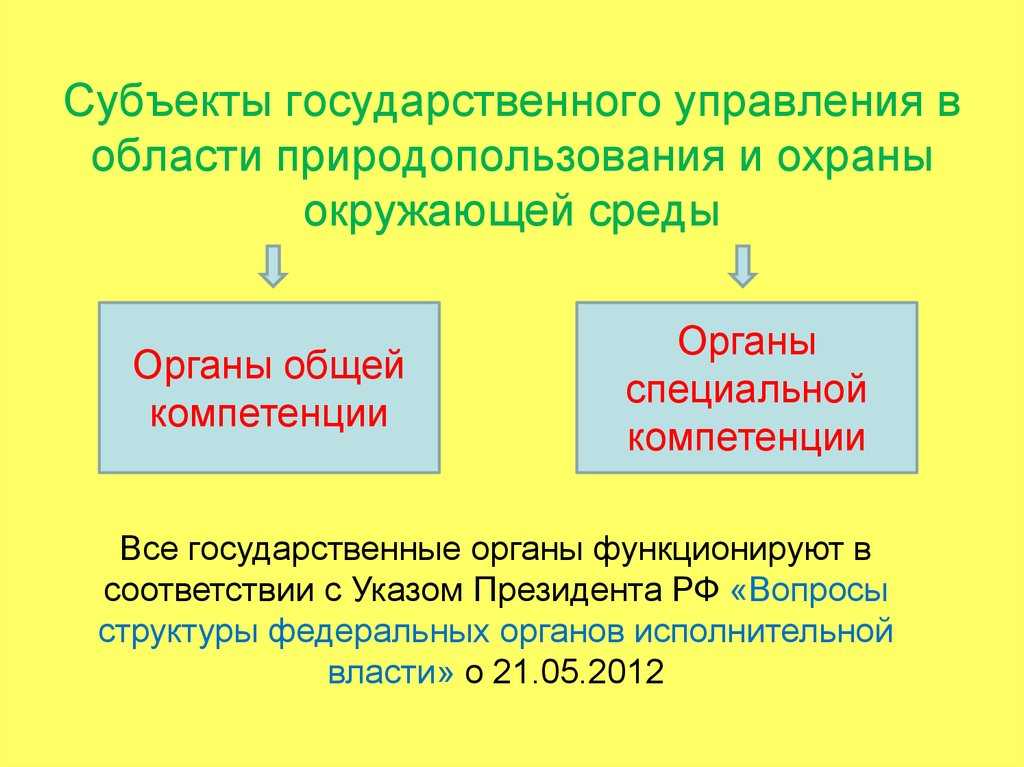 Субъекты государственного управления в области природопользования и охраны окружающей среды

Органы общей компетенции

Органы специальной компетенции

Все государственные органы функционируют в соответствии с Указом Президента РФ «Вопросы структуры федеральных органов исполнительной власти» о 21.05.2012